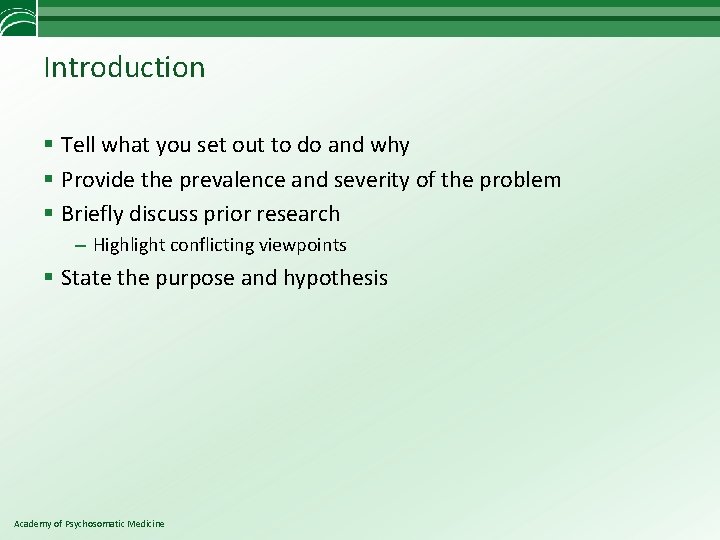 Introduction

▪ Tell what you set out to do and why
▪ Provide the prevalence and severity of the problem
▪ Briefly discuss prior research
– Highlight conflicting viewpoints
▪ State the purpose and hypothesis

Academy of Psychosomatic Medicine